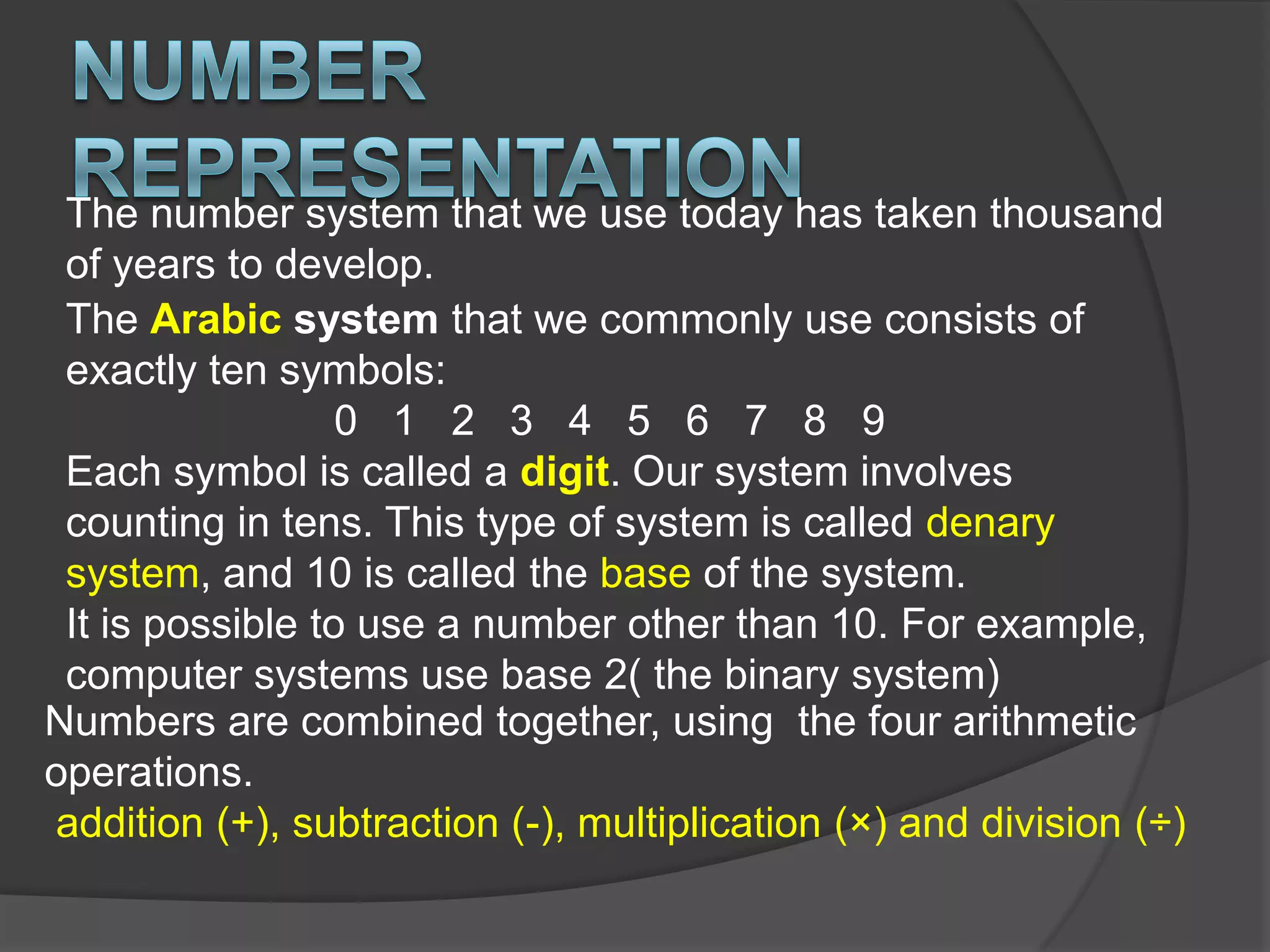 NUMBER REPRESENTATION

The number system that we use today has taken thousand of years to develop.

The Arabic system that we commonly use consists of exactly ten symbols:

0 1 2 3 4 5 6 7 8 9

Each symbol is called a digit. Our system involves counting in tens. This type of system is called denary system, and 10 is called the base of the system.

It is possible to use a number other than 10. For example, computer systems use base 2( the binary system)

Numbers are combined together, using the four arithmetic operations.

addition (+), subtraction (-), multiplication (×) and division (÷)